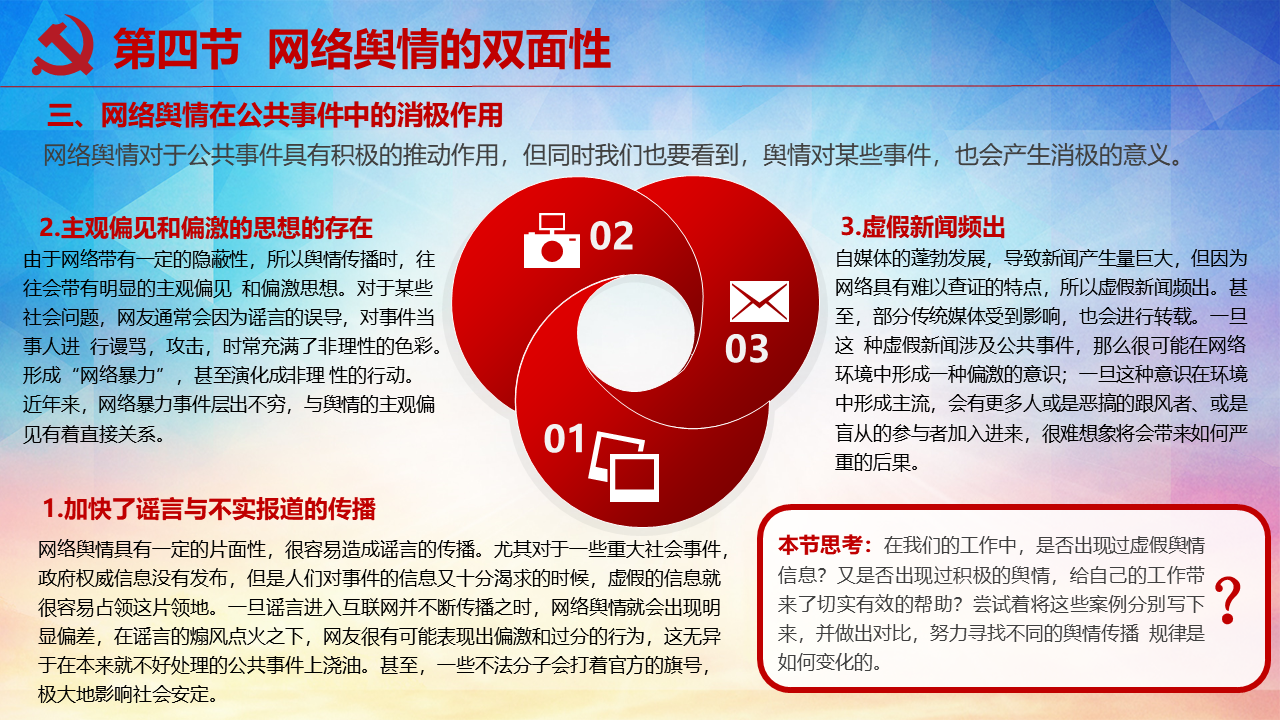 第四节 网络舆情的双面性

三、网络舆情在公共事件中的消极作用

网络舆情对于公共事件具有积极的推动作用，但同时我们也要看到，舆情对某些事件，也会产生消极的意义。

2.主观偏见和偏激的思想的存在

由于网络带有一定的隐蔽性，所以舆情传播时，往往会带有明显的主观偏见 和偏激思想。对于某些社会问题，网友通常会因为谣言的误导，对事件当事人进 行谩骂，攻击，时常充满了非理性的色彩。形成“网络暴力”，甚至演化成非理 性的行动。近年来，网络暴力事件层出不穷，与舆情的主观偏见有着直接关系。

02

03

01

3.虚假新闻频出

自媒体的蓬勃发展，导致新闻产生量巨大，但因为网络具有难以查证的特点，所以虚假新闻频出。甚至，部分传统媒体受到影响，也会进行转载。一旦这 种虚假新闻涉及公共事件，那么很可能在网络环境中形成一种偏激的意识；一旦这种意识在环境中形成主流，会有更多人或是恶搞的跟风者、或是盲从的参与者加入进来，很难想象将会带来如何严重的后果。

1.加快了谣言与不实报道的传播

网络舆情具有一定的片面性，很容易造成谣言的传播。尤其对于一些重大社会事件，政府权威信息没有发布，但是人们对事件的信息又十分渴求的时候，虚假的信息就很容易占领这片领地。一旦谣言进入互联网并不断传播之时，网络舆情就会出现明显偏差，在谣言的煽风点火之下，网友很有可能表现出偏激和过分的行为，这无异于在本来就不好处理的公共事件上浇油。甚至，一些不法分子会打着官方的旗号，极大地影响社会安定。

本节思考：在我们的工作中，是否出现过虚假舆情信息？又是否出现过积极的舆情，给自己的工作带来了切实有效的帮助？尝试着将这些案例分别写下来，并做出对比，努力寻找不同的舆情传播 规律是如何变化的。

?